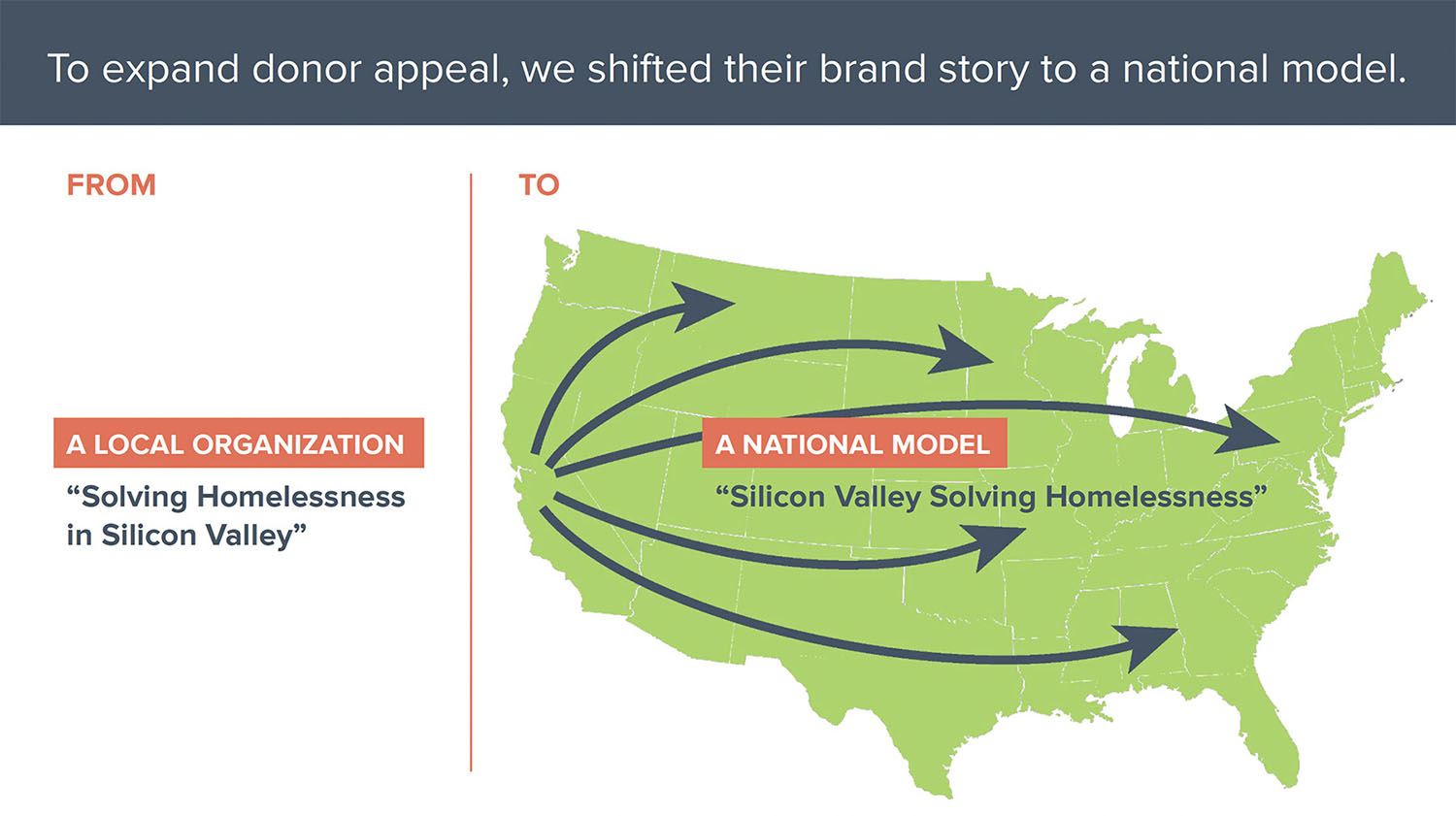 To expand donor appeal, we shifted their brand story to a national model.

FROM

A LOCAL ORGANIZATION

“Solving Homelessness in Silicon Valley”

TO

A NATIONAL MODEL

“Silicon Valley Solving Homelessness”